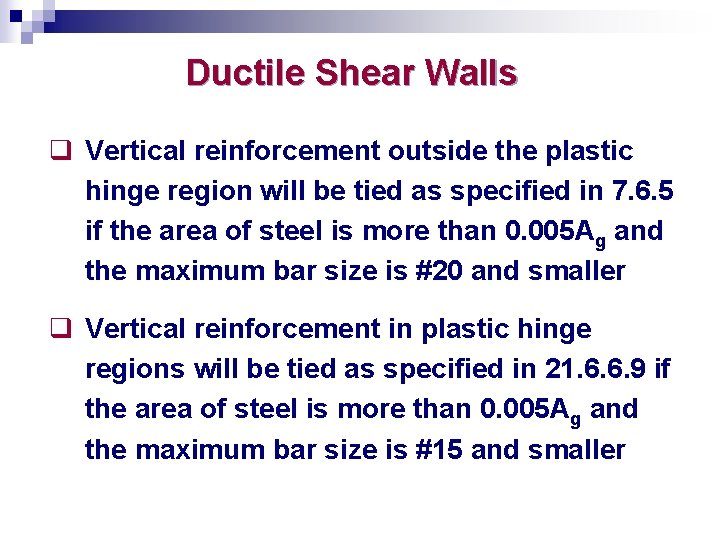 Ductile Shear Walls

❑ Vertical reinforcement outside the plastic hinge region will be tied as specified in 7.6.5 if the area of steel is more than $0.005A_g$ and the maximum bar size is #20 and smaller

❑ Vertical reinforcement in plastic hinge regions will be tied as specified in 21.6.6.9 if the area of steel is more than $0.005A_g$ and the maximum bar size is #15 and smaller